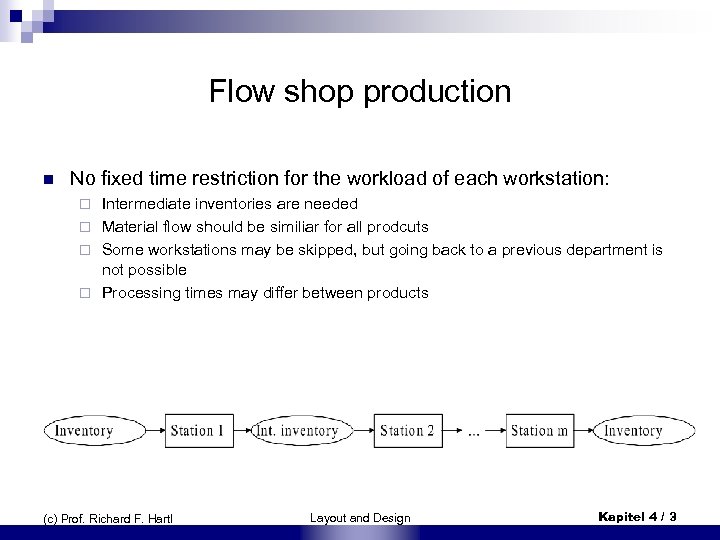 Flow shop production

No fixed time restriction for the workload of each workstation:

Intermediate inventories are needed

Material flow should be similiar for all prodcuts

Some workstations may be skipped, but going back to a previous department is not possible

Processing times may differ between products

Inventory Station 1 Int. inventory Station 2 ... Station m Inventory

(c) Prof. Richard F. Hartl

Layout and Design

Kapitel 4 / 3